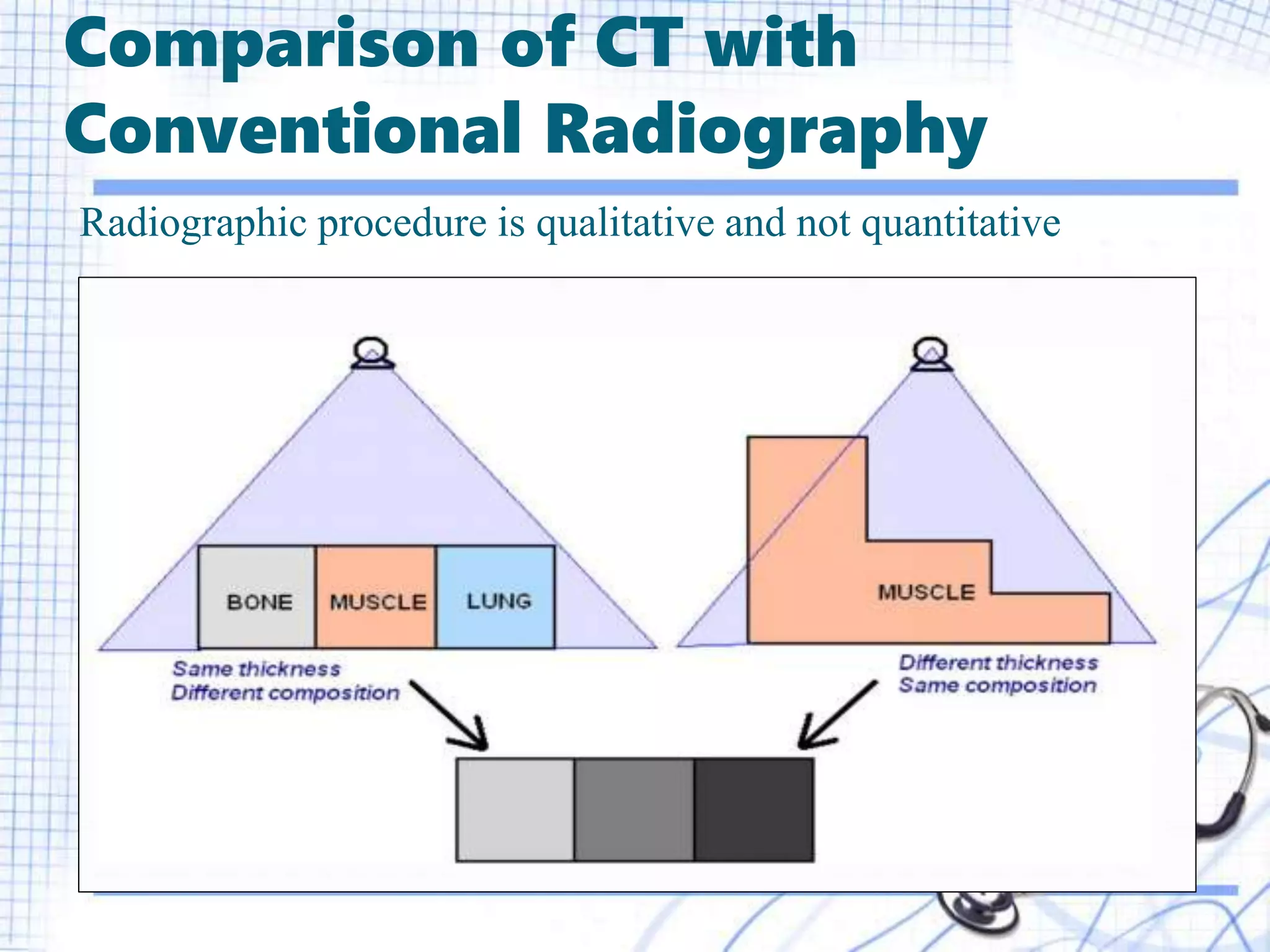 Comparison of CT with Conventional Radiography

Radiographic procedure is qualitative and not quantitative

BONE
MUSCLE
LUNG

MUSCLE

Same thickness
Different composition

Different thickness
Same composition